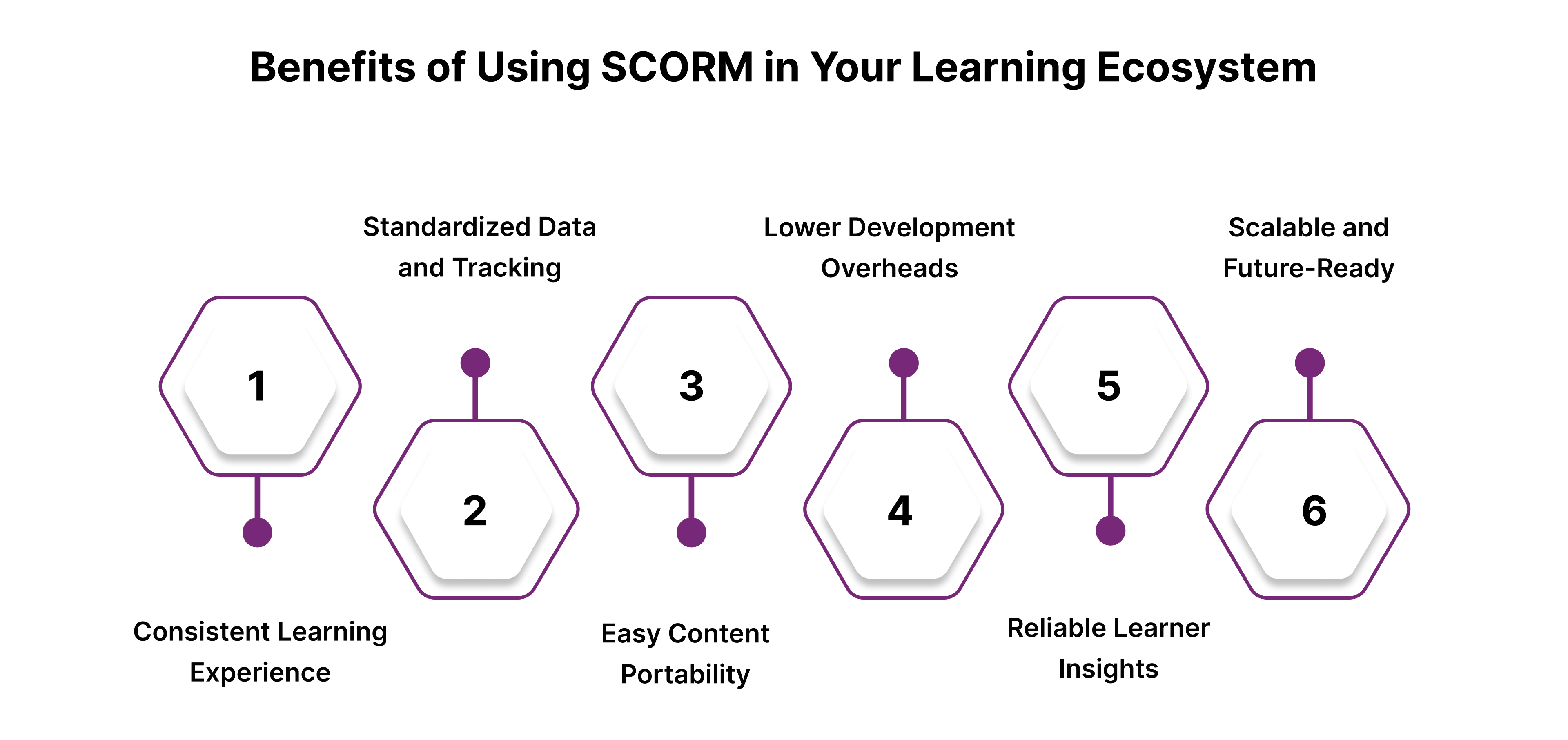 Benefits of Using SCORM in Your Learning Ecosystem

1

Consistent Learning Experience

2

Standardized Data and Tracking

3

Easy Content Portability

4

Lower Development Overheads

5

Reliable Learner Insights

6

Scalable and Future-Ready